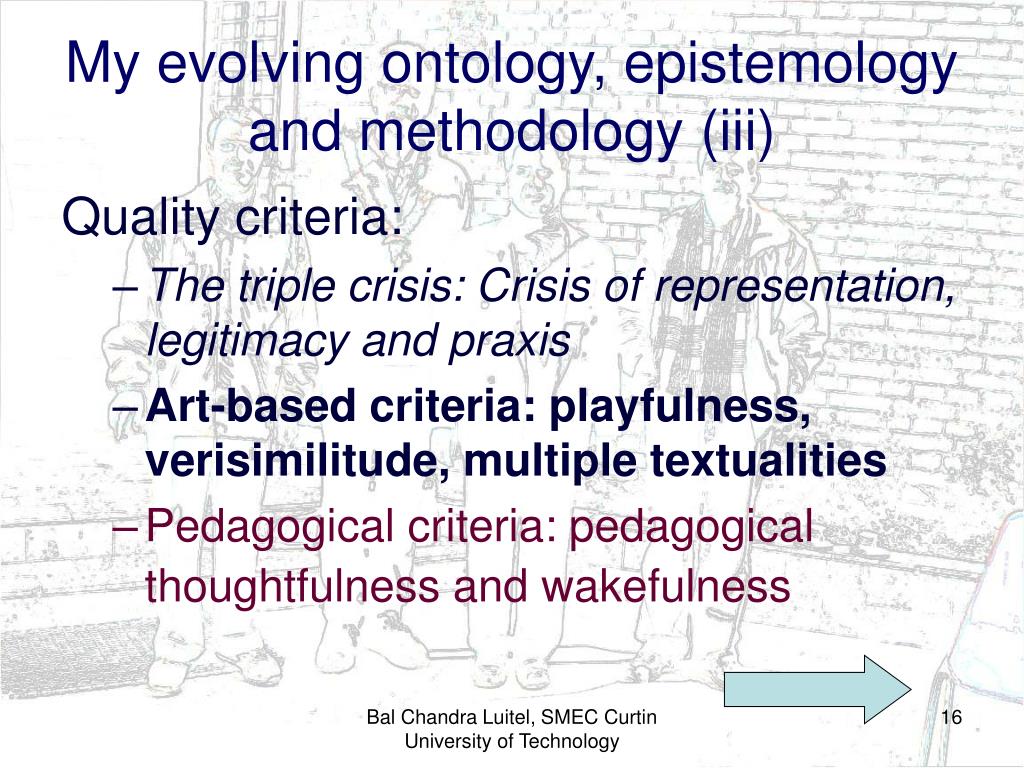 My evolving ontology, epistemology and methodology (iii)

Quality criteria:

– The triple crisis: Crisis of representation, legitimacy and praxis

– Art-based criteria: playfulness, verisimilitude, multiple textualities

– Pedagogical criteria: pedagogical thoughtfulness and wakefulness

Bal Chandra Luitel, SMEC Curtin University of Technology

16